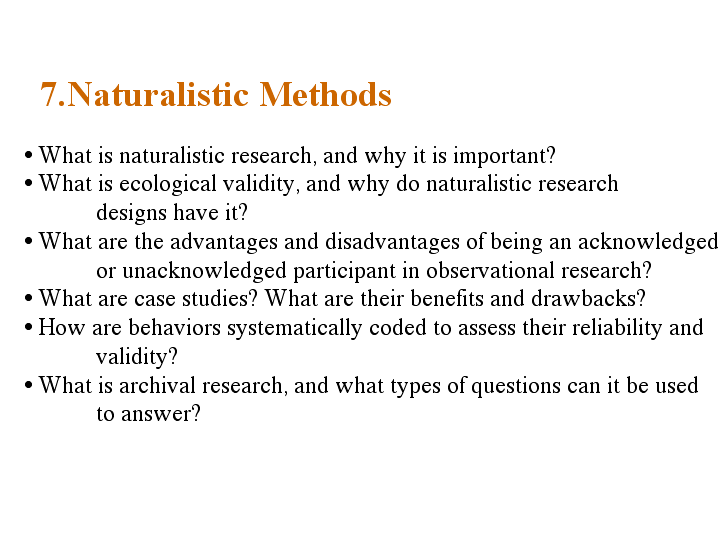 7.Naturalistic Methods

• What is naturalistic research, and why it is important?
• What is ecological validity, and why do naturalistic research designs have it?
• What are the advantages and disadvantages of being an acknowledged or unacknowledged participant in observational research?
• What are case studies? What are their benefits and drawbacks?
• How are behaviors systematically coded to assess their reliability and validity?
• What is archival research, and what types of questions can it be used to answer?